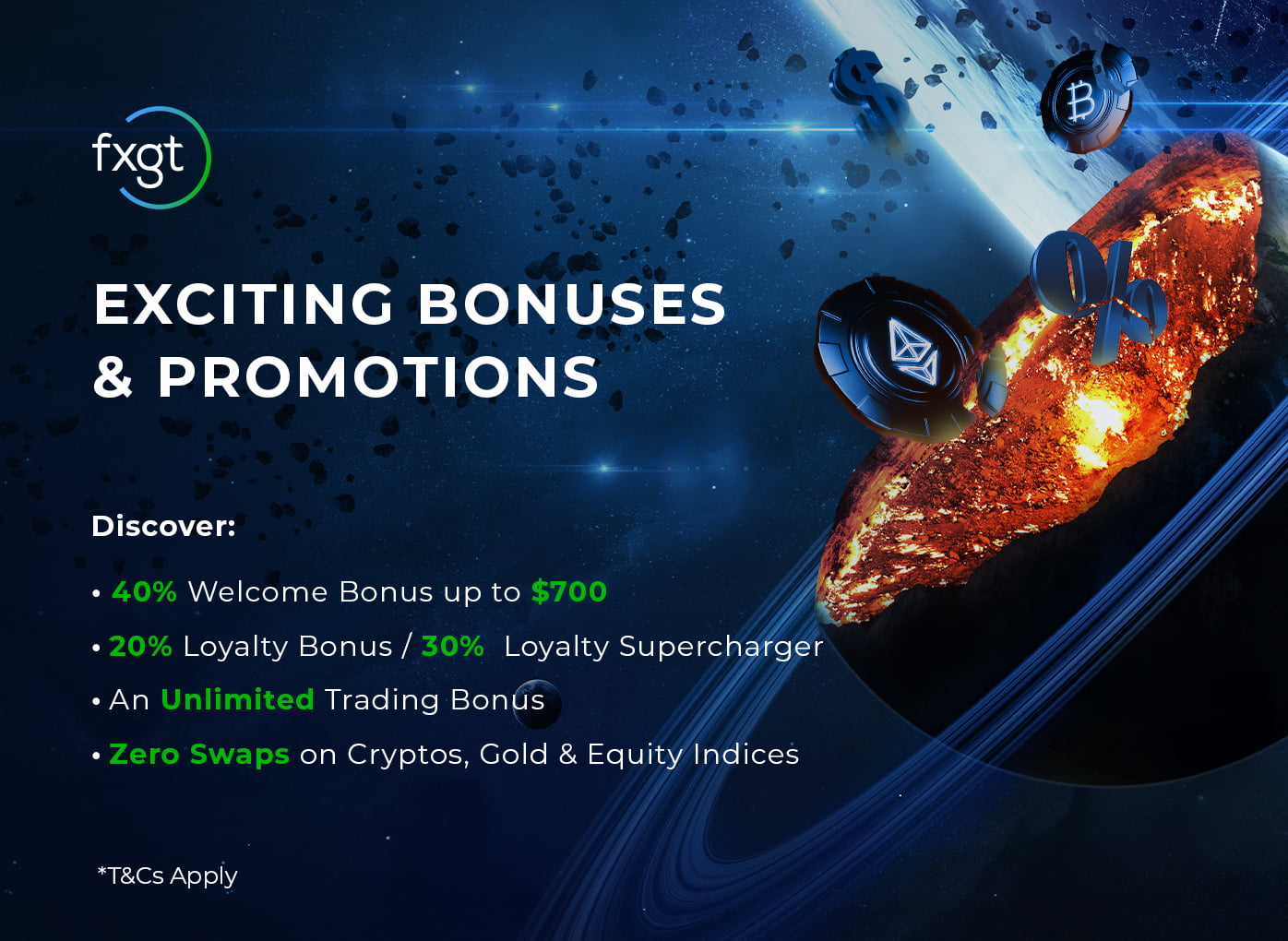 fxgt

EXCITING BONUSES & PROMOTIONS

Discover:

• 40% Welcome Bonus up to $700
• 20% Loyalty Bonus / 30% Loyalty Supercharger
• An Unlimited Trading Bonus
• Zero Swaps on Cryptos, Gold & Equity Indices

*T&Cs Apply